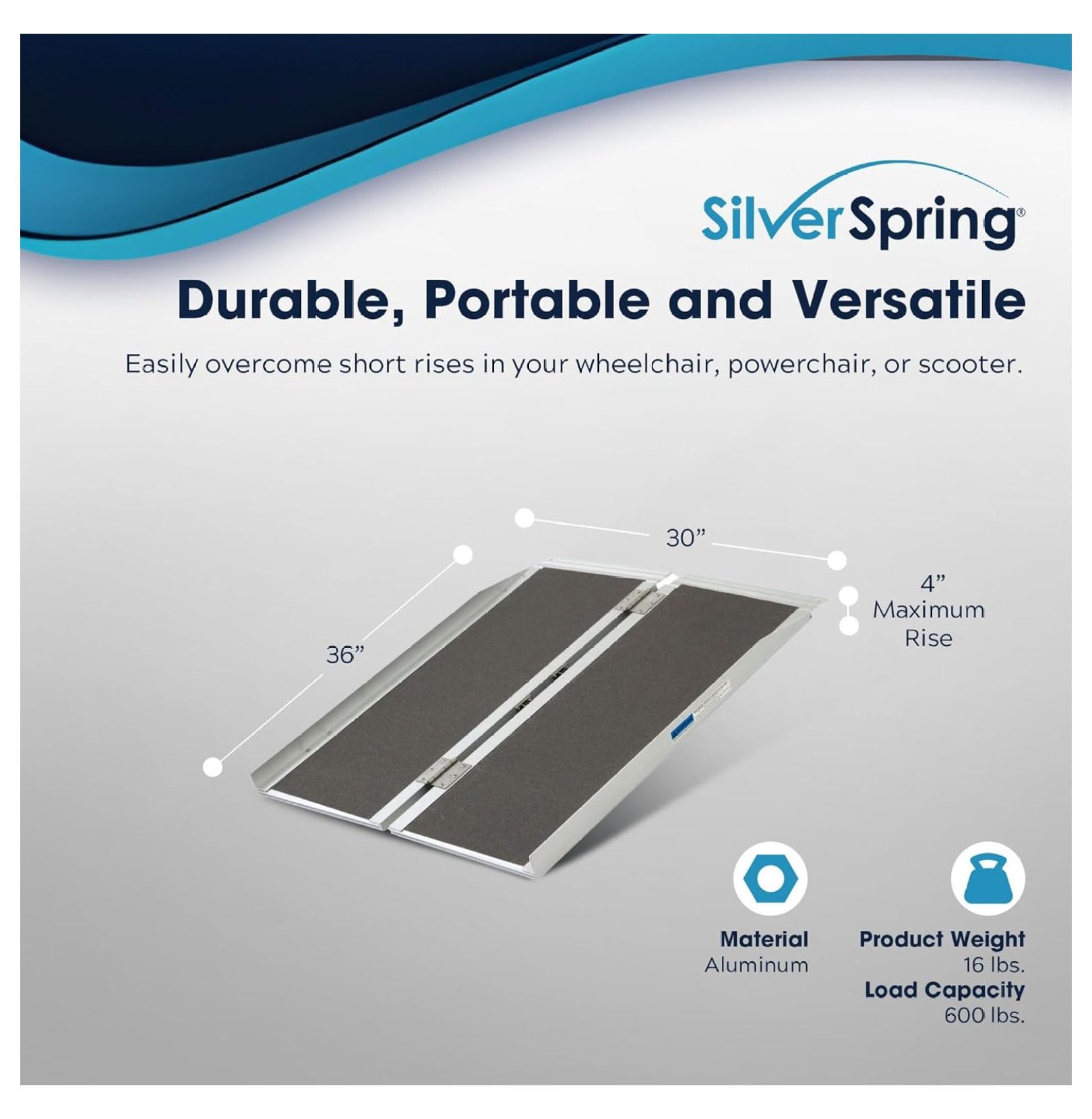 SilverSpring®

Durable, Portable and Versatile

Easily overcome short rises in your wheelchair, powerchair, or scooter.

30”

36”

4”
Maximum
Rise

Material
Aluminum

Product Weight
16 lbs.
Load Capacity
600 lbs.